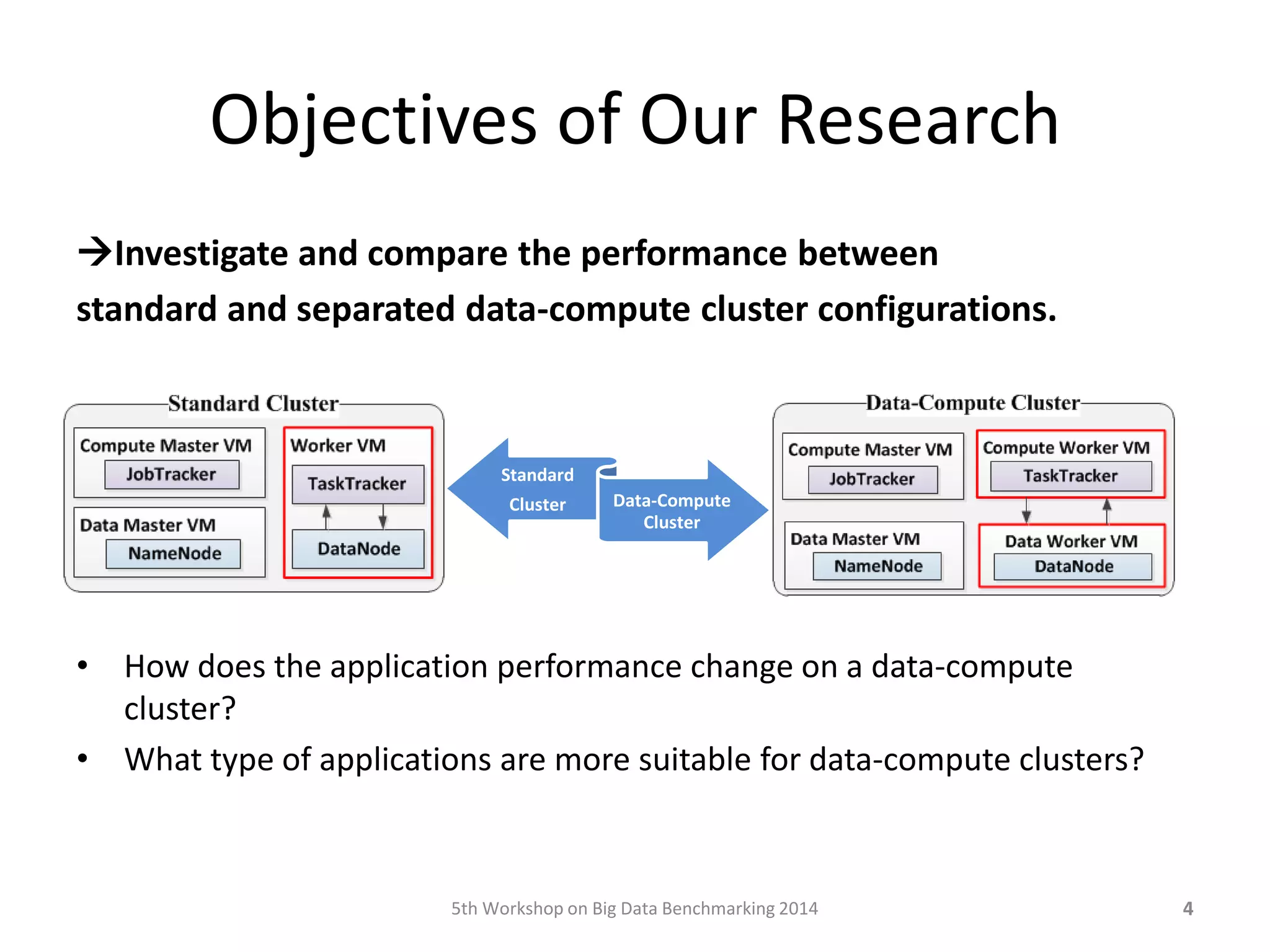 Objectives of Our Research

→Investigate and compare the performance between standard and separated data-compute cluster configurations.

Standard Cluster

Compute Master VM

JobTracker

Data Master VM

NameNode

Worker VM

TaskTracker

DataNode

Standard Cluster

Data-Compute Cluster

Data-Compute Cluster

Compute Master VM

JobTracker

Data Master VM

NameNode

Compute Worker VM

TaskTracker

Data Worker VM

DataNode

• How does the application performance change on a data-compute cluster?

• What type of applications are more suitable for data-compute clusters?

5th Workshop on Big Data Benchmarking 2014

4